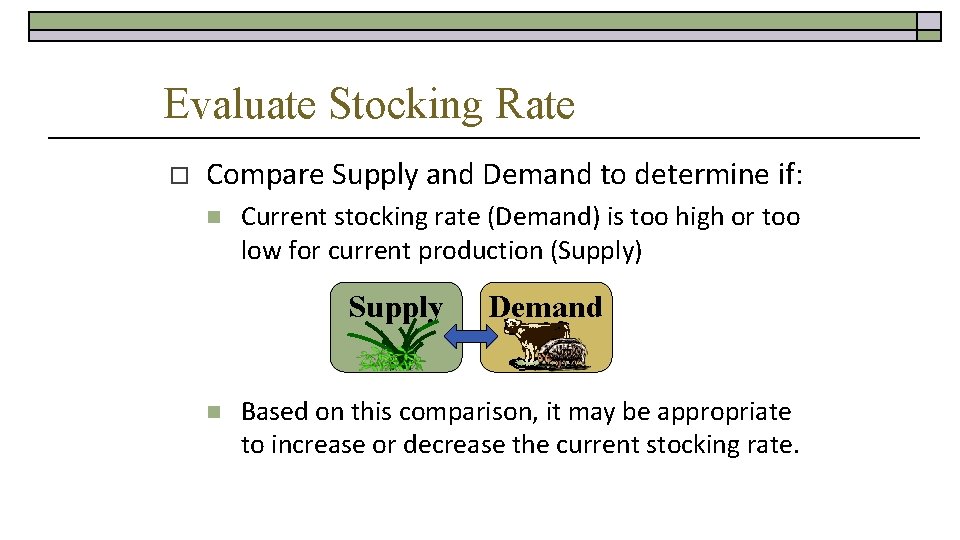 Evaluate Stocking Rate

Compare Supply and Demand to determine if:

Current stocking rate (Demand) is too high or too low for current production (Supply)

Supply

Demand

Based on this comparison, it may be appropriate to increase or decrease the current stocking rate.